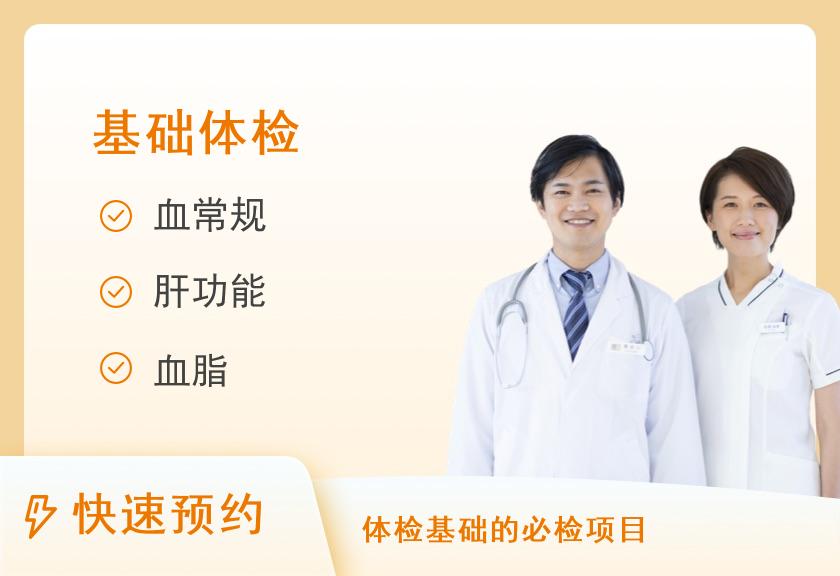 基础体检

血常规

肝功能

血脂

快速预约

体检基础的必检项目